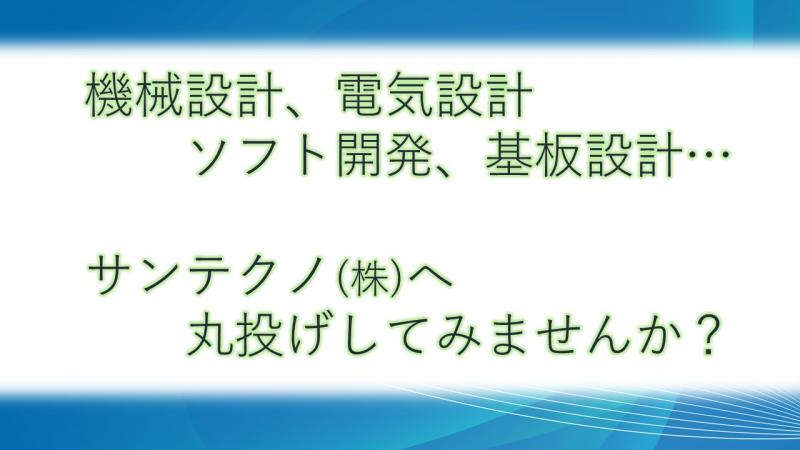 機械設計、電気設計
ソフト開発、基板設計…

サンテクノ(株)へ
丸投げしてみませんか？